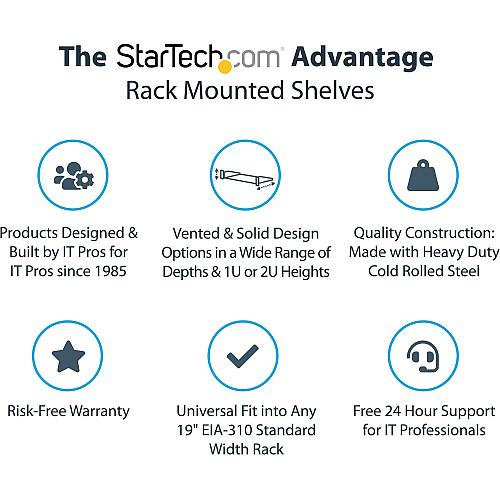 The StarTech.com Advantage
Rack Mounted Shelves

Products Designed & Built by IT Pros for IT Pros since 1985

Vented & Solid Design Options in a Wide Range of Depths & 1U or 2U Heights

Quality Construction: Made with Heavy Duty Cold Rolled Steel

Risk-Free Warranty

Universal Fit into Any 19" EIA-310 Standard Width Rack

Free 24 Hour Support for IT Professionals